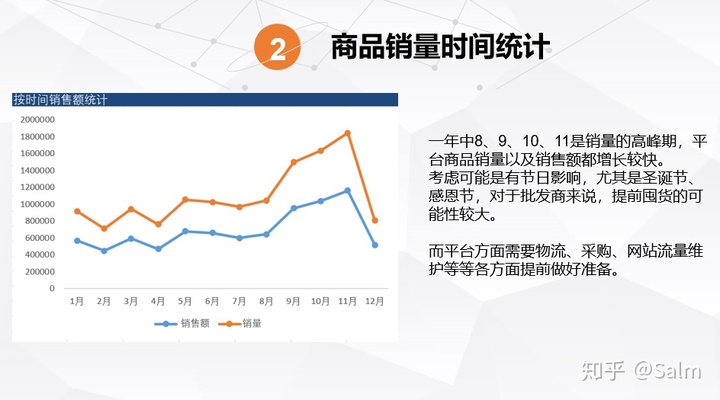 2 商品销量时间统计

按时间销售额统计

2000000
1800000
1600000
1400000
1200000
1000000
800000
600000
400000
200000
0

1月 2月 3月 4月 5月 6月 7月 8月 9月 10月 11月 12月

销售额 销量

一年中8、9、10、11是销量的高峰期，平台商品销量以及销售额都增长较快。
考虑可能是有节日影响，尤其是圣诞节、感恩节，对于批发商来说，提前囤货的可能性较大。

而平台方面需要物流、采购、网站流量维护等等各方面提前做好准备。

知乎 @Salm